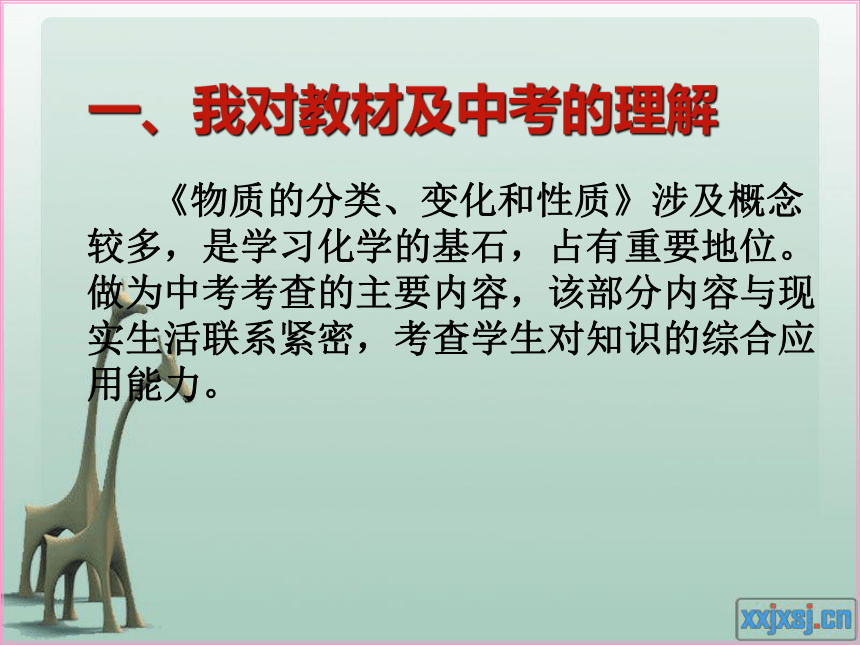 一、我对教材及中考的理解

《物质的分类、变化和性质》涉及概念较多，是学习化学的基石，占有重要地位。做为中考考查的主要内容，该部分内容与现实生活联系紧密，考查学生对知识的综合应用能力。

xxjxsj.cn